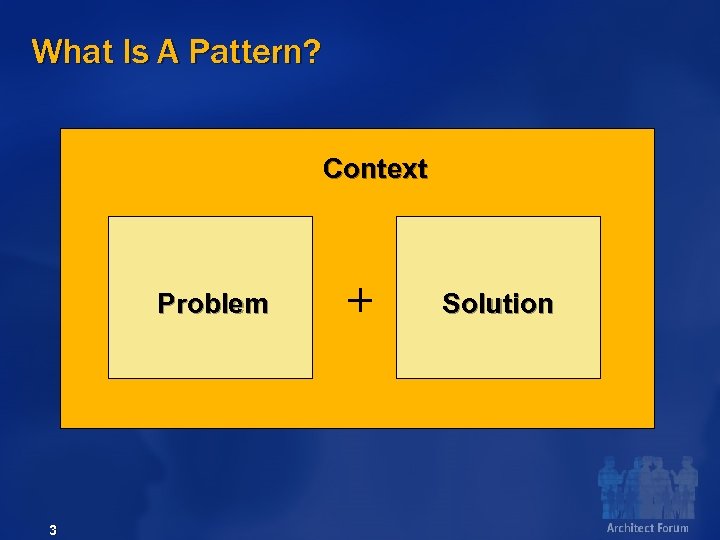 What Is A Pattern?

Context

Problem

+

Solution

3

Architect Forum